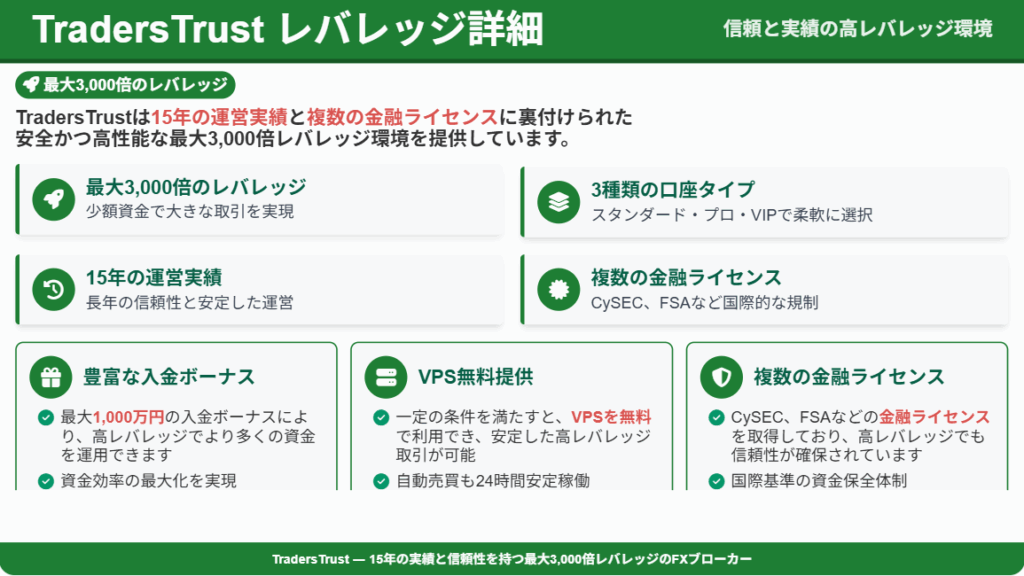 TradersTrust レバレッジ詳細

信頼と実績の高レバレッジ環境

最大3,000倍のレバレッジ

TradersTrustは15年の運営実績と複数の金融ライセンスに裏付けられた安全かつ高性能な最大3,000倍レバレッジ環境を提供しています。

最大3,000倍のレバレッジ
少額資金で大きな取引を実現

3種類の口座タイプ
スタンダード・プロ・VIPで柔軟に選択

15年の運営実績
長年の信頼性と安定した運営

複数の金融ライセンス
CySEC、FSAなど国際的な規制

豊富な入金ボーナス
最大1,000万円の入金ボーナスにより、高レバレッジでより多くの資金を運用できます
資金効率の最大化を実現

VPS無料提供
一定の条件を満たすと、VPSを無料で利用でき、安定した高レバレッジ取引が可能
自動売買も24時間安定稼働

複数の金融ライセンス
CySEC、FSAなどの金融ライセンスを取得しており、高レバレッジでも信頼性が確保されています
国際基準の資金保全体制

TradersTrust — 15年の実績と信頼性を持つ最大3,000倍レバレッジのFXブローカー